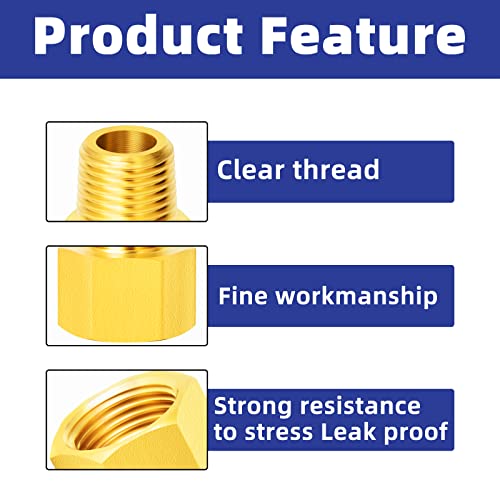 Product Feature

Clear thread

Fine workmanship

Strong resistance to stress Leak proof